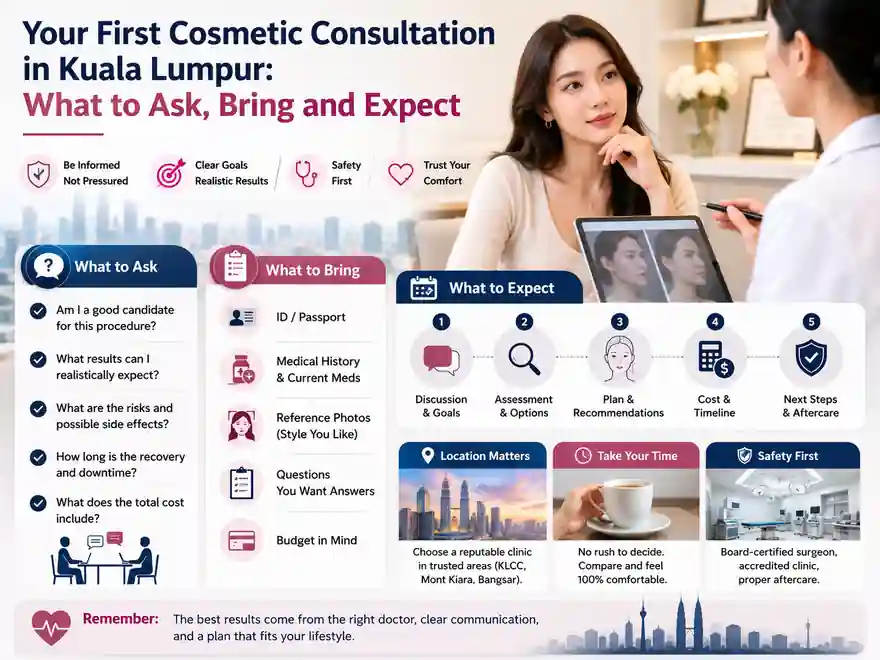 Your First Cosmetic Consultation in Kuala Lumpur:
What to Ask, Bring and Expect

Be Informed Not Pressured

Clear Goals Realistic Results

Safety First

Trust Your Comfort

What to Ask

Am I a good candidate for this procedure?

What results can I realistically expect?

What are the risks and possible side effects?

How long is the recovery and downtime?

What does the total cost include?

What to Bring

ID / Passport

Medical History & Current Meds

Reference Photos (Style You Like)

Questions You Want Answers

Budget in Mind

What to Expect

1 Discussion & Goals

2 Assessment & Options

3 Plan & Recommendations

4 Cost & Timeline

5 Next Steps & Aftercare

Location Matters

Choose a reputable clinic in trusted areas (KLCC, Mont Kiara, Bangsar).

Take Your Time

No rush to decide. Compare and feel 100% comfortable.

Safety First

Board-certified surgeon, accredited clinic, proper aftercare.

Remember: The best results come from the right doctor, clear communication, and a plan that fits your lifestyle.